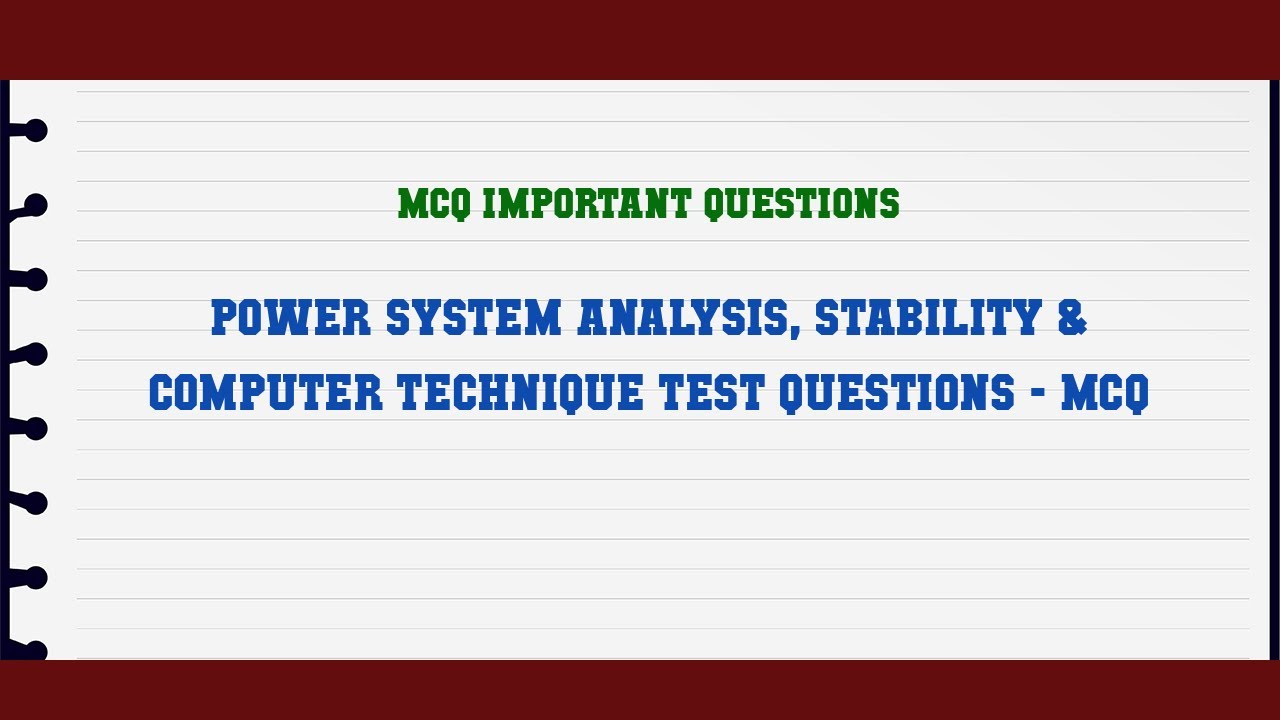 MCQ IMPORTANT QUESTIONS

POWER SYSTEM ANALYSIS, STABILITY & COMPUTER TECHNIQUE TEST QUESTIONS - MCQ